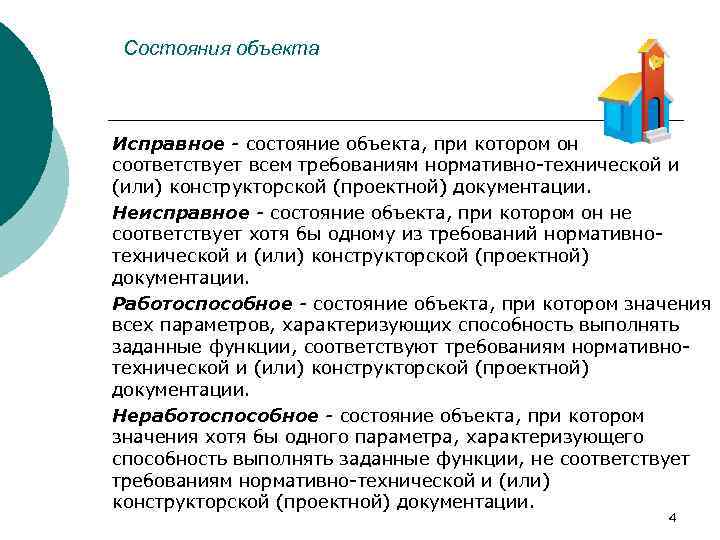 Состояния объекта

Исправное - состояние объекта, при котором он соответствует всем требованиям нормативно-технической и (или) конструкторской (проектной) документации.

Неисправное - состояние объекта, при котором он не соответствует хотя бы одному из требований нормативно-технической и (или) конструкторской (проектной) документации.

Работоспособное - состояние объекта, при котором значения всех параметров, характеризующих способность выполнять заданные функции, соответствуют требованиям нормативно-технической и (или) конструкторской (проектной) документации.

Неработоспособное - состояние объекта, при котором значения хотя бы одного параметра, характеризующего способность выполнять заданные функции, не соответствует требованиям нормативно-технической и (или) конструкторской (проектной) документации.

4